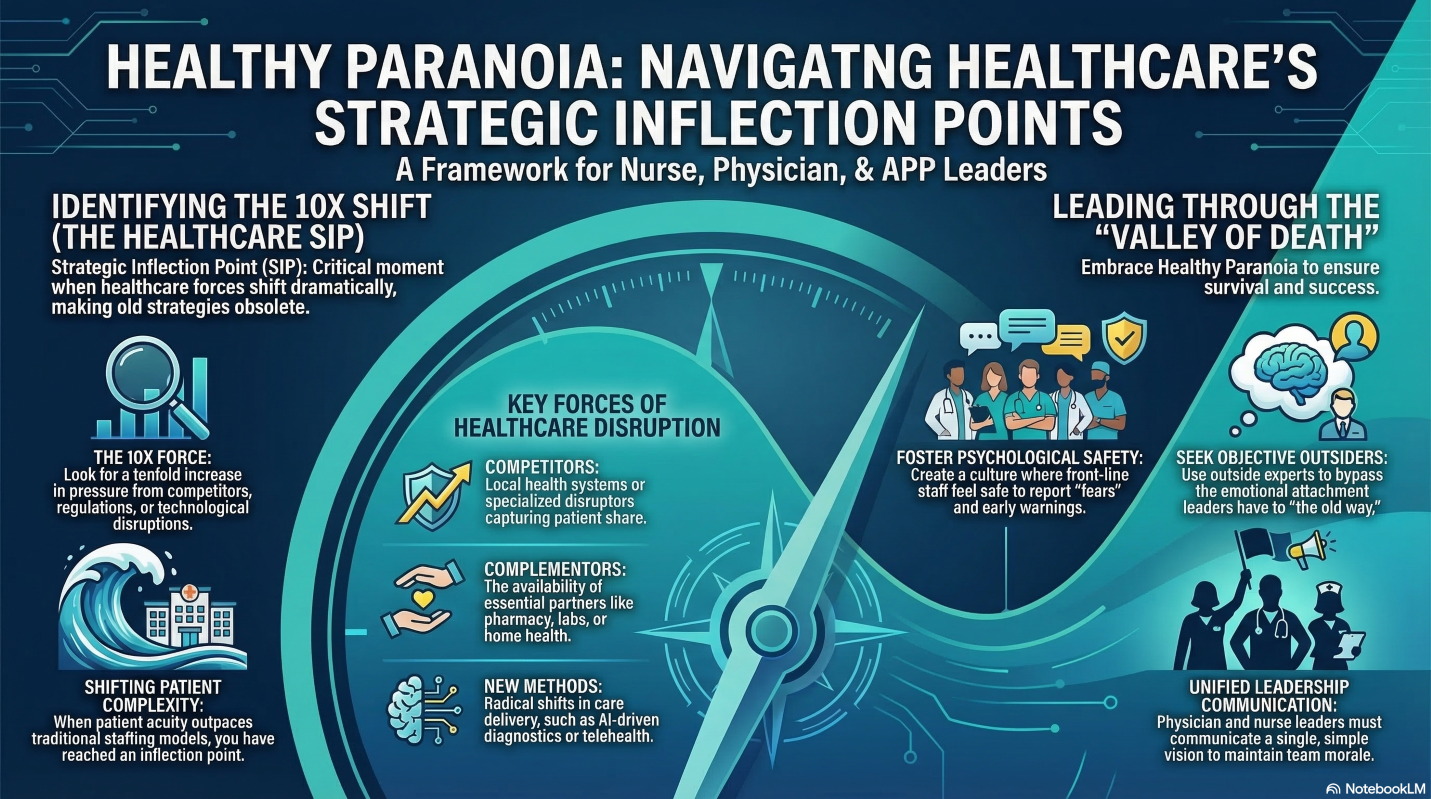 HEALTHY PARANOIA: NAVIGATNG HEALTHCARE'S STRATEGIC INFLECTION POINTS

A Framework for Nurse, Physician, & APP Leaders

IDENTIFYING THE 10X SHIFT (THE HEALTHCARE SIP)

Strategic Inflection Point (SIP): Critical moment when healthcare forces shift dramatically, making old strategies obsolete.

THE 10X FORCE:
Look for a tenfold increase in pressure from competitors, regulations, or technological disruptions.

SHIFTING PATIENT COMPLEXITY:
When patient acuity outpaces traditional staffing models, you have reached an inflection point.

KEY FORCES OF HEALTHCARE DISRUPTION

COMPETITORS:
Local health systems or specialized disruptors capturing patient share.

COMPLEMENTORS:
The availability of essential partners like pharmacy, labs, or home health.

NEW METHODS:
Radical shifts in care delivery, such as AI-driven diagnostics or telehealth.

LEADING THROUGH THE "VALLEY OF DEATH"

Embrace Healthy Paranoia to ensure survival and success.

FOSTER PSYCHOLOGICAL SAFETY:
Create a culture where front-line staff feel safe to report "fears" and early warnings.

SEEK OBJECTIVE OUTSIDERS:
Use outside experts to bypass the emotional attachment leaders have to "the old way,"

UNIFIED LEADERSHIP COMMUNICATION:
Physician and nurse leaders must communicate a single, simple vision to maintain team morale.

NotebookLM